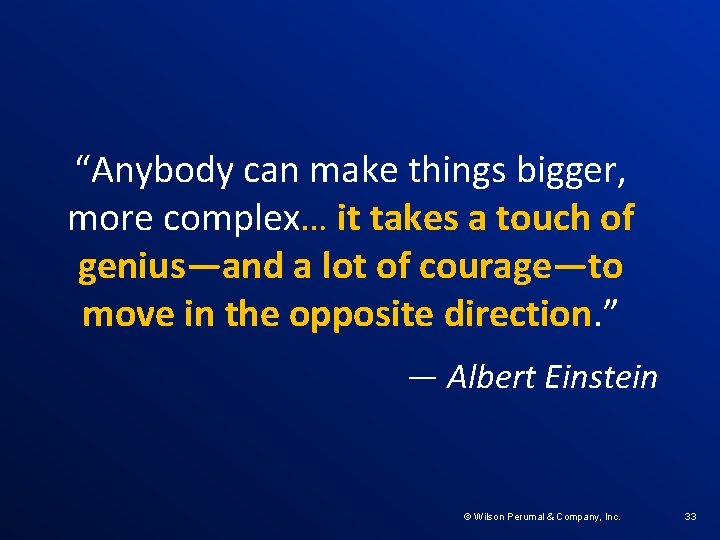 “Anybody can make things bigger, more complex… it takes a touch of genius—and a lot of courage—to move in the opposite direction.”

— Albert Einstein

© Wilson Perumal & Company, Inc.

33